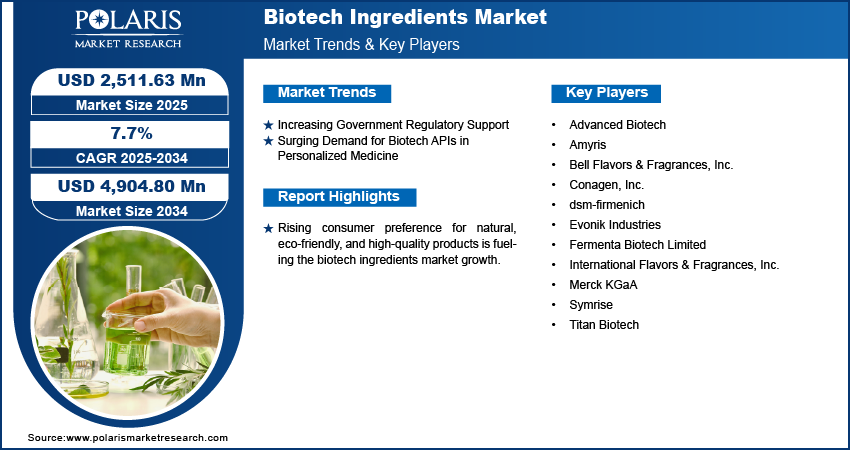 POLARIS
MARKET RESEARCH

Biotech Ingredients Market
Market Trends & Key Players

USD 2,511.63 Mn
Market Size 2025

7.7%
CAGR 2025-2034

USD 4,904.80 Mn
Market Size 2034

Market Trends

★ Increasing Government Regulatory Support
★ Surging Demand for Biotech APIs in Personalized Medicine

Report Highlights

★ Rising consumer preference for natural, eco-friendly, and high-quality products is fueling the biotech ingredients market growth.

Key Players

• Advanced Biotech
• Amyris
• Bell Flavors & Fragrances, Inc.
• Conagen, Inc.
• dsm-firmenich
• Evonik Industries
• Fermenta Biotech Limited
• International Flavors & Fragrances, Inc.
• Merck KGaA
• Symrise
• Titan Biotech

Source:www.polarismarketresearch.com